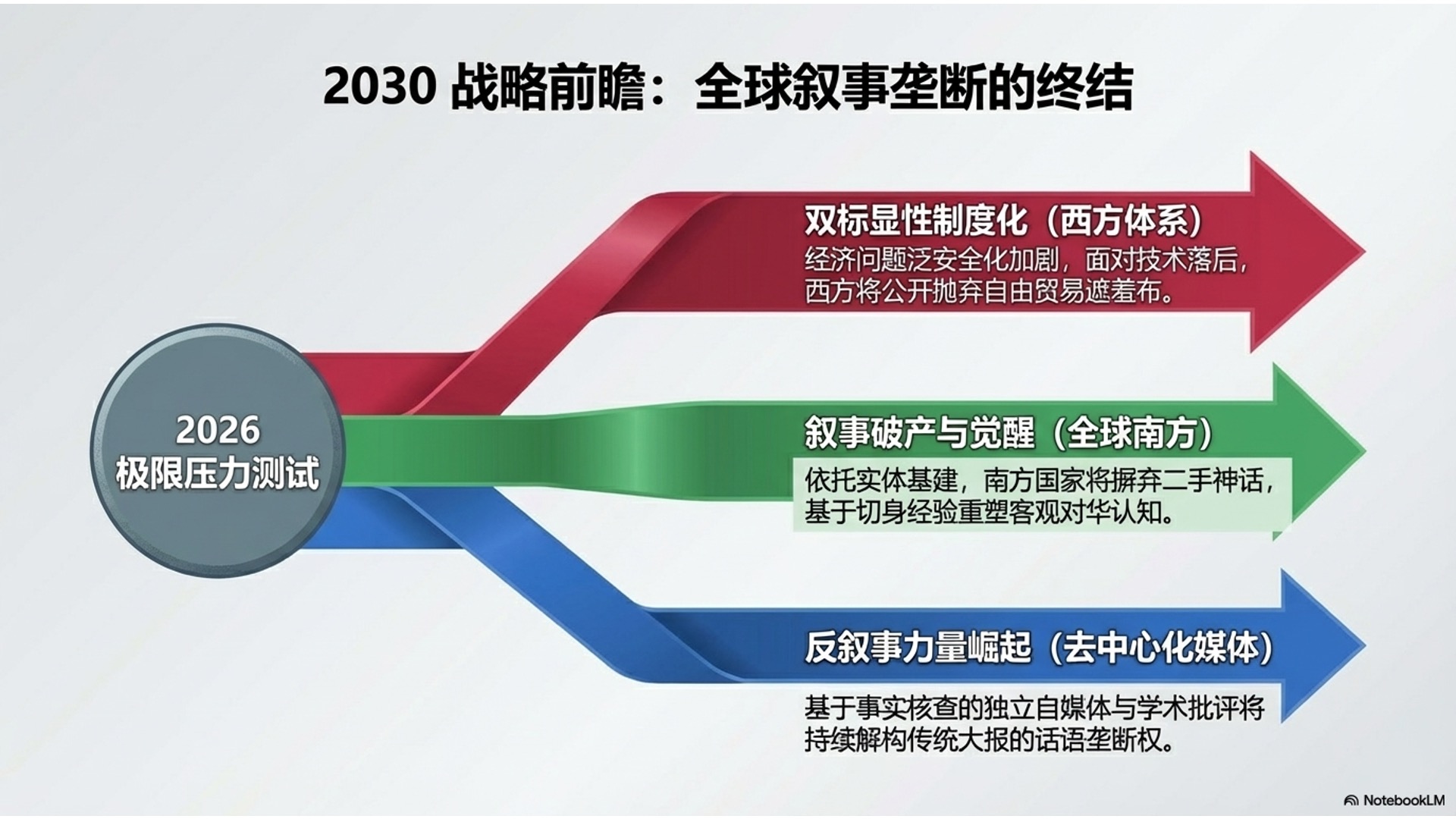 2030 战略前瞻：全球叙事垄断的终结

2026
极限压力测试

双标显性制度化（西方体系）
经济问题泛安全化加剧，面对技术落后，西方将公开抛弃自由贸易遮羞布。

叙事破产与觉醒（全球南方）
依托实体基建，南方国家将摒弃二手神话，基于切身经验重塑客观对华认知。

反叙事力量崛起（去中心化媒体）
基于事实核查的独立自媒体与学术批评将持续解构传统大报的话语垄断权。

NotebookLM